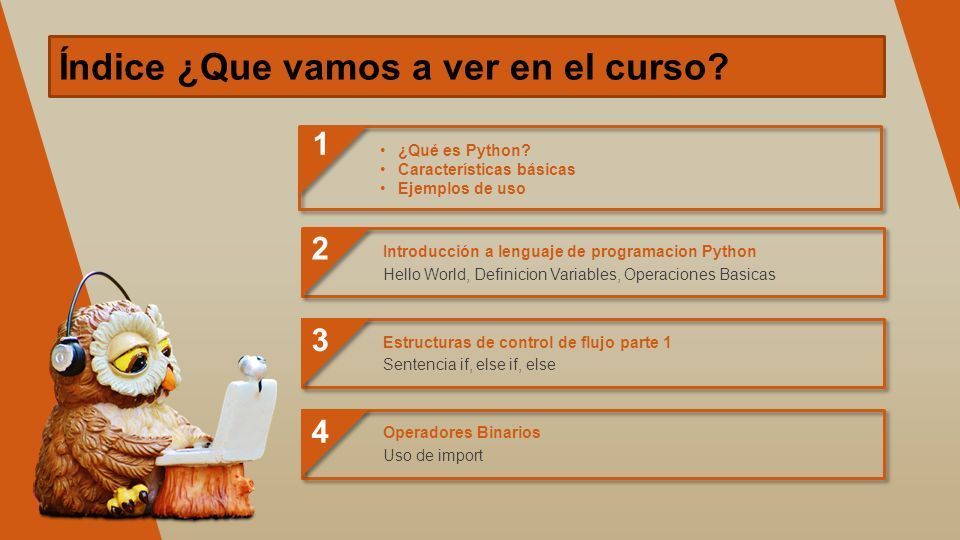 Índice ¿Que vamos a ver en el curso?

1
• ¿Qué es Python?
• Características básicas
• Ejemplos de uso

2
Introducción a lenguaje de programacion Python
Hello World, Definicion Variables, Operaciones Basicas

3
Estructuras de control de flujo parte 1
Sentencia if, else if, else

4
Operadores Binarios
Uso de import